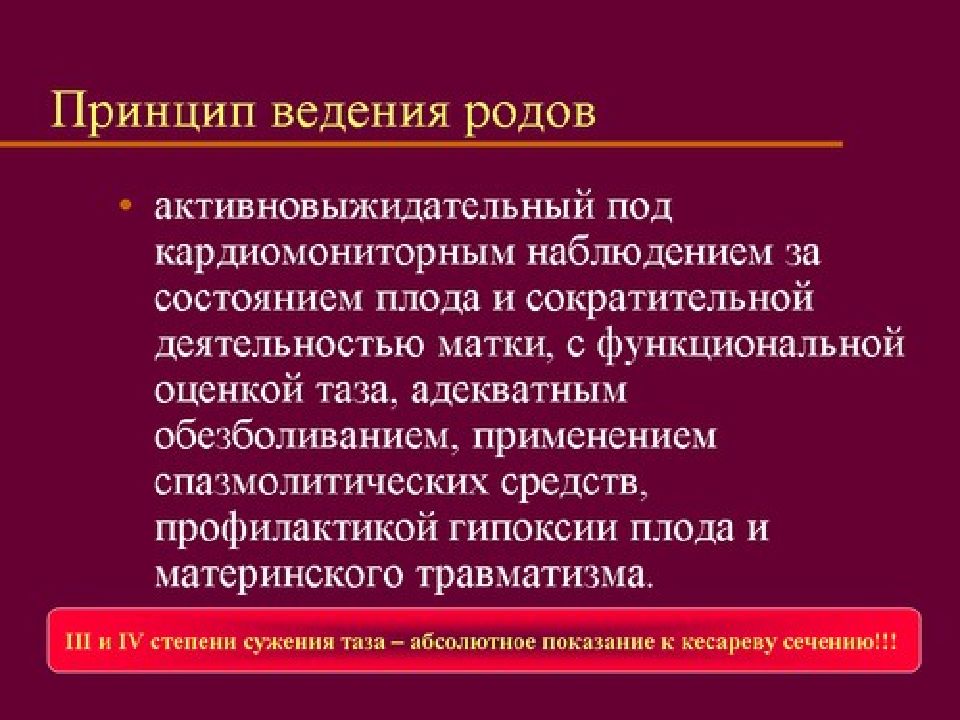 Принцип ведения родов

• активновыжидательный под кардиомониторным наблюдением за состоянием плода и сократительной деятельностью матки, с функциональной оценкой таза, адекватным обезболиванием, применением спазмолитических средств, профилактикой гипоксии плода и материнского травматизма.

III и IV степени сужения таза – абсолютное показание к кесареву сечению!!!